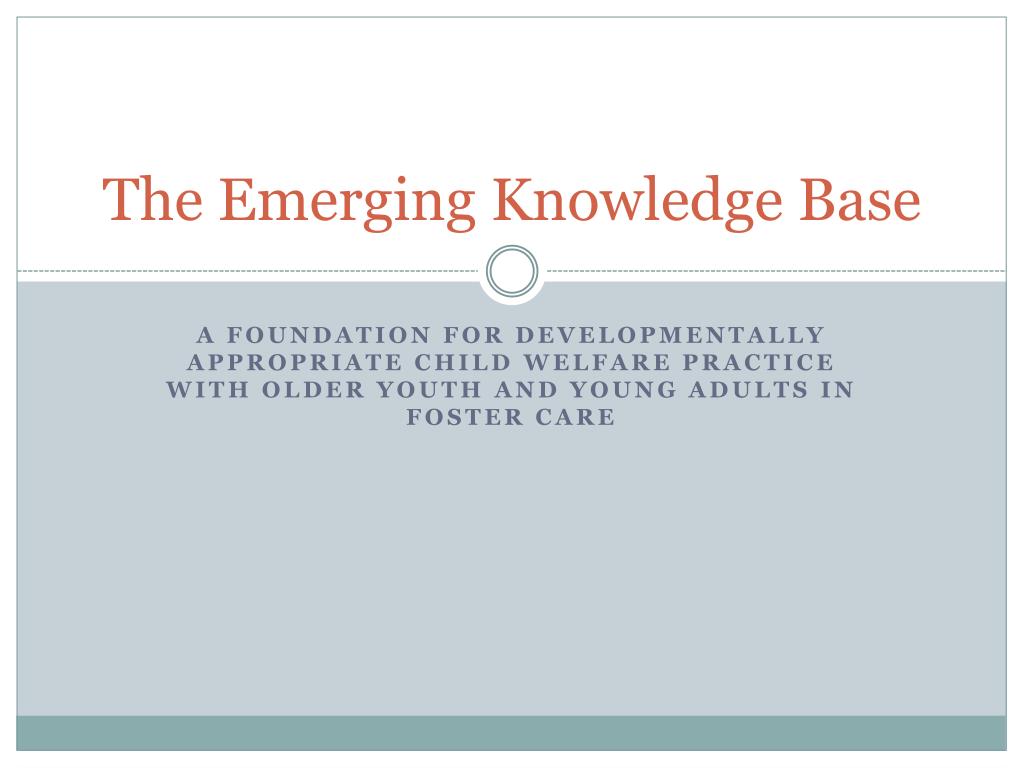 The Emerging Knowledge Base

A FOUNDATION FOR DEVELOPMENTALLY APPROPRIATE CHILD WELFARE PRACTICE WITH OLDER YOUTH AND YOUNG ADULTS IN FOSTER CARE